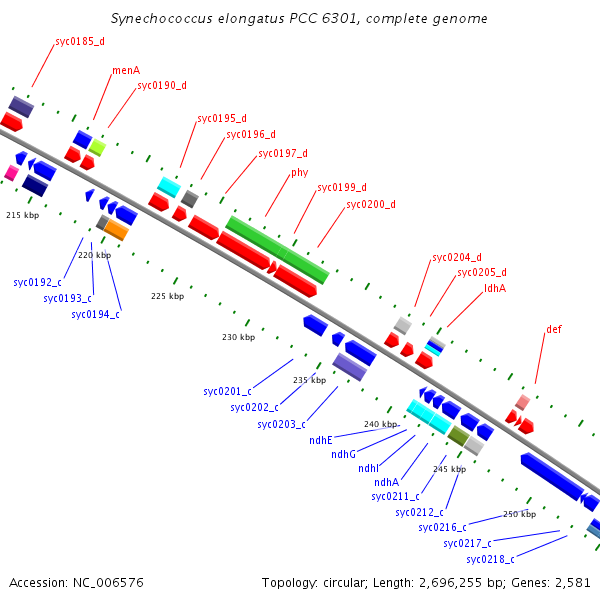 Synechococcus elongatus PCC 6301, complete genome

syc0185_d
menA
syc0190_d
syc0195_d
syc0196_d
syc0197_d
phy
syc0199_d
syc0200_d
syc0204_d
syc0205_d
ldhA
def

215 kbp
220 kbp
225 kbp
230 kbp
235 kbp
240 kbp
245 kbp
250 kbp

syc0192_c
syc0193_c
syc0194_c
syc0201_c
syc0202_c
syc0203_c
ndhE
ndhG
ndhI
ndhA
syc0211_c
syc0212_c
syc0216_c
syc0217_c
syc0218_c

Accession: NC_006576

Topology: circular; Length: 2,696,255 bp; Genes: 2,581